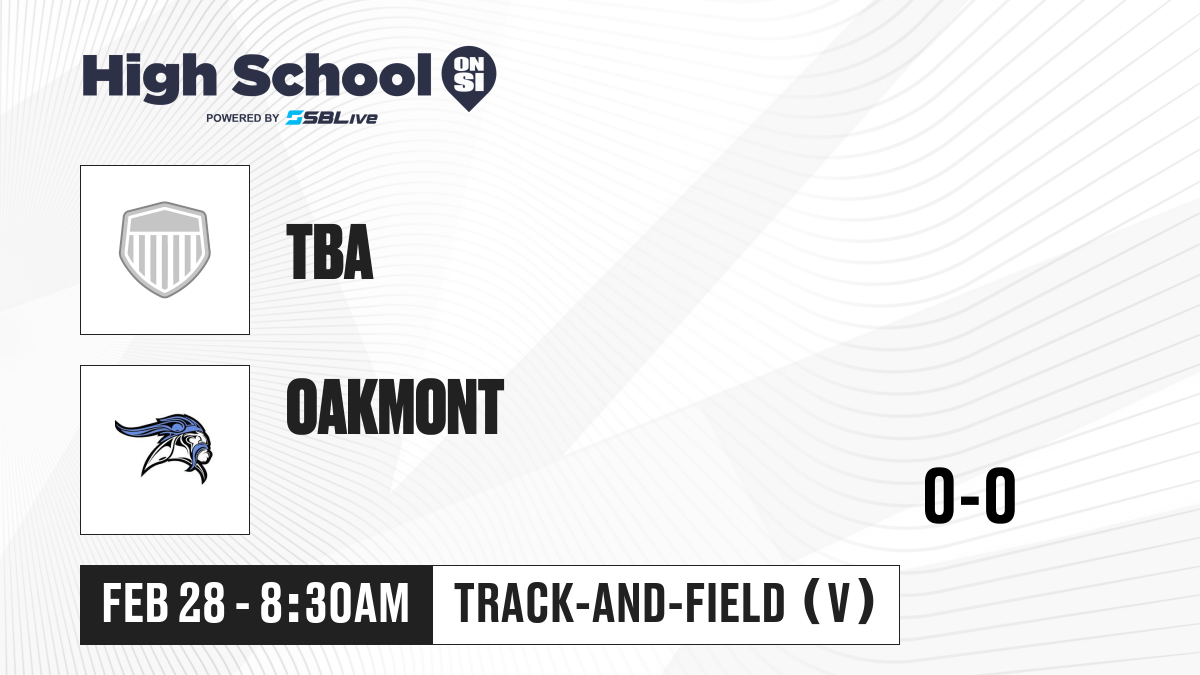 High School ON SI
POWERED BY SBLive

TBA

OAKMONT

0-0

FEB 28 - 8:30AM

TRACK-AND-FIELD (V)